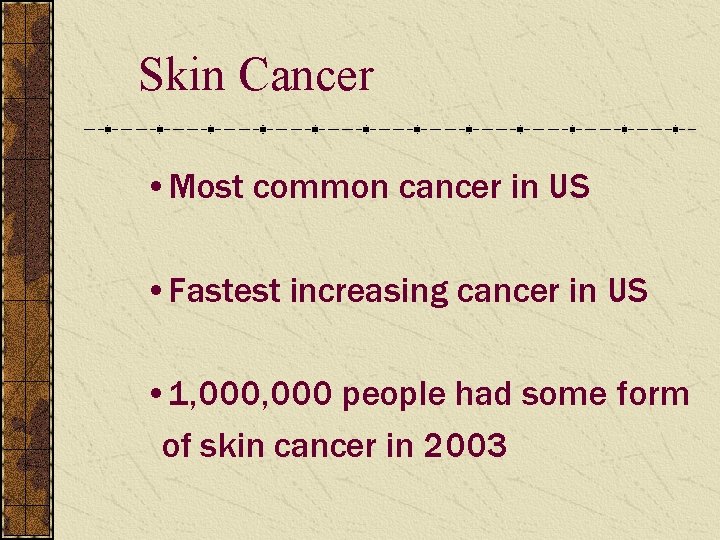 Skin Cancer

• Most common cancer in US

• Fastest increasing cancer in US

• 1,000,000 people had some form of skin cancer in 2003